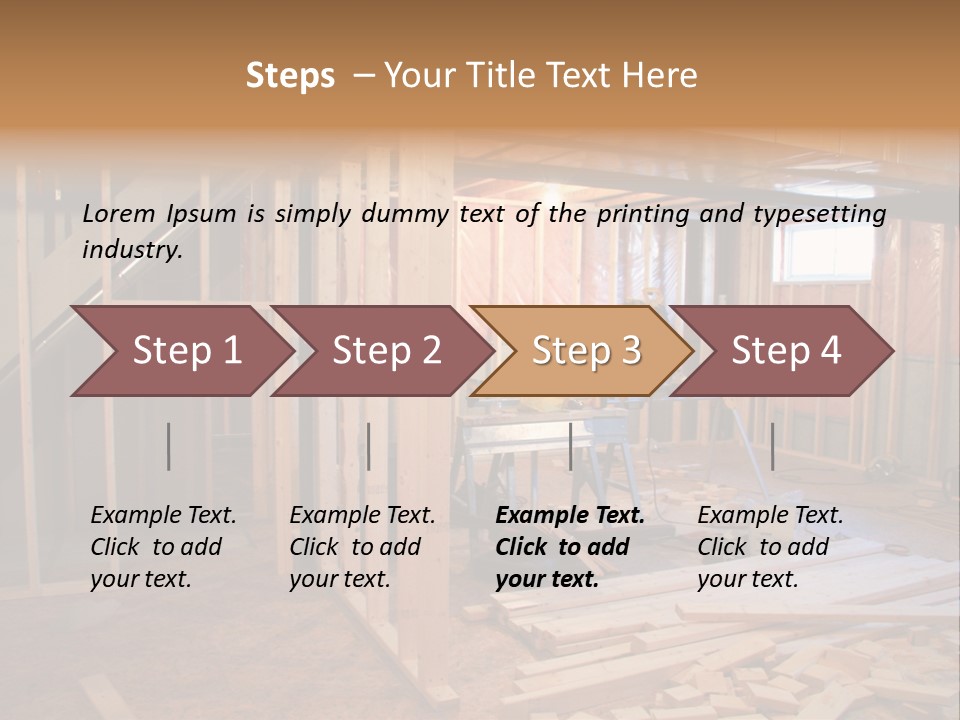 Steps – Your Title Text Here

Lorem Ipsum is simply dummy text of the printing and typesetting industry.

Step 1

Step 2

Step 3

Step 4

Example Text. Click to add your text.

Example Text. Click to add your text.

Example Text. Click to add your text.

Example Text. Click to add your text.